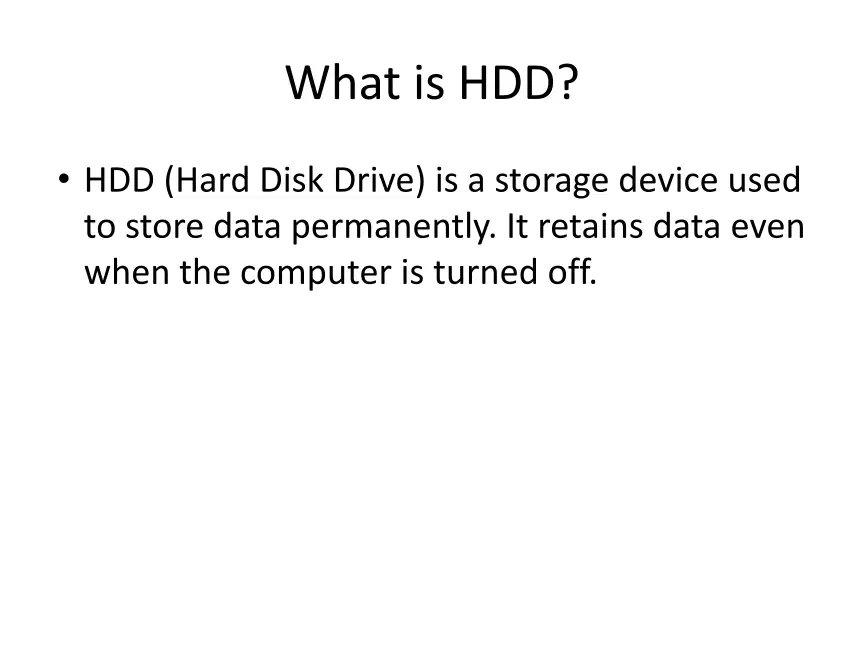 What is HDD?

• HDD (Hard Disk Drive) is a storage device used to store data permanently. It retains data even when the computer is turned off.